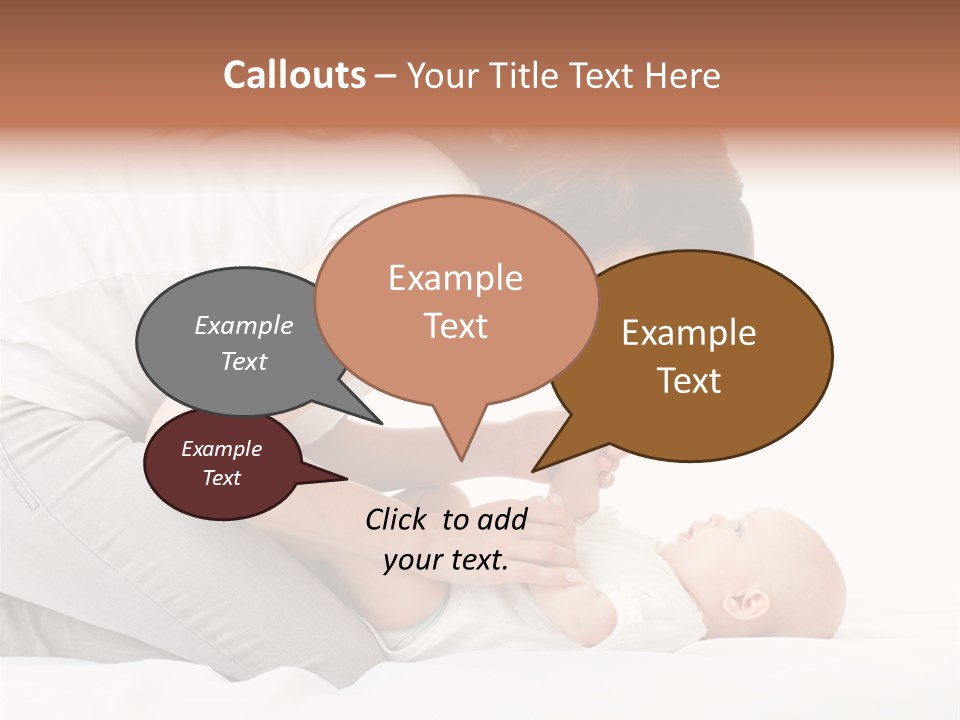 Callouts – Your Title Text Here

Example Text

Example Text

Example Text

Example Text

Click to add your text.